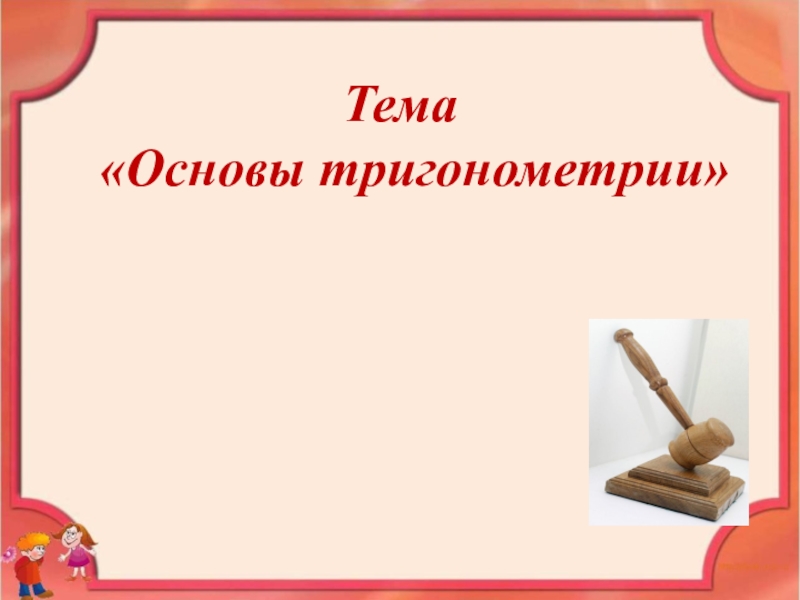 Тема
«Основы тригонометрии»